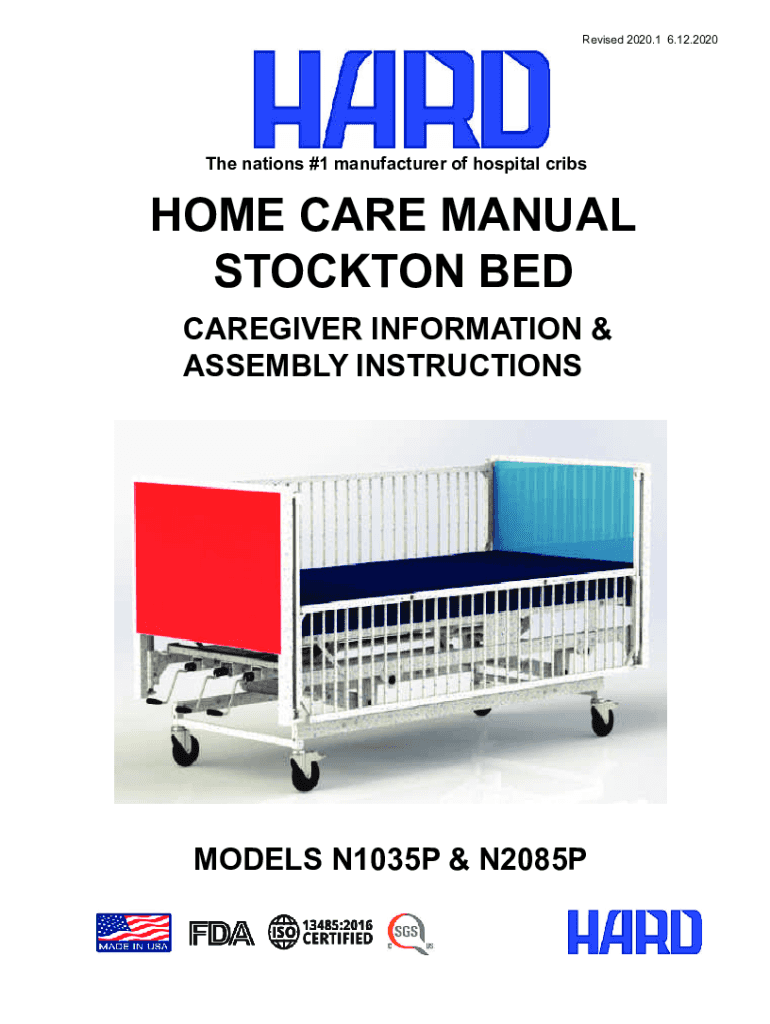 Revised 2020.1 6.12.2020

HARD

The nations #1 manufacturer of hospital cribs

HOME CARE MANUAL
STOCKTON BED

CAREGIVER INFORMATION &
ASSEMBLY INSTRUCTIONS

MODELS N1035P & N2085P

MADE IN USA FDA ISO 13485:2016 CERTIFIED SGS

HARD